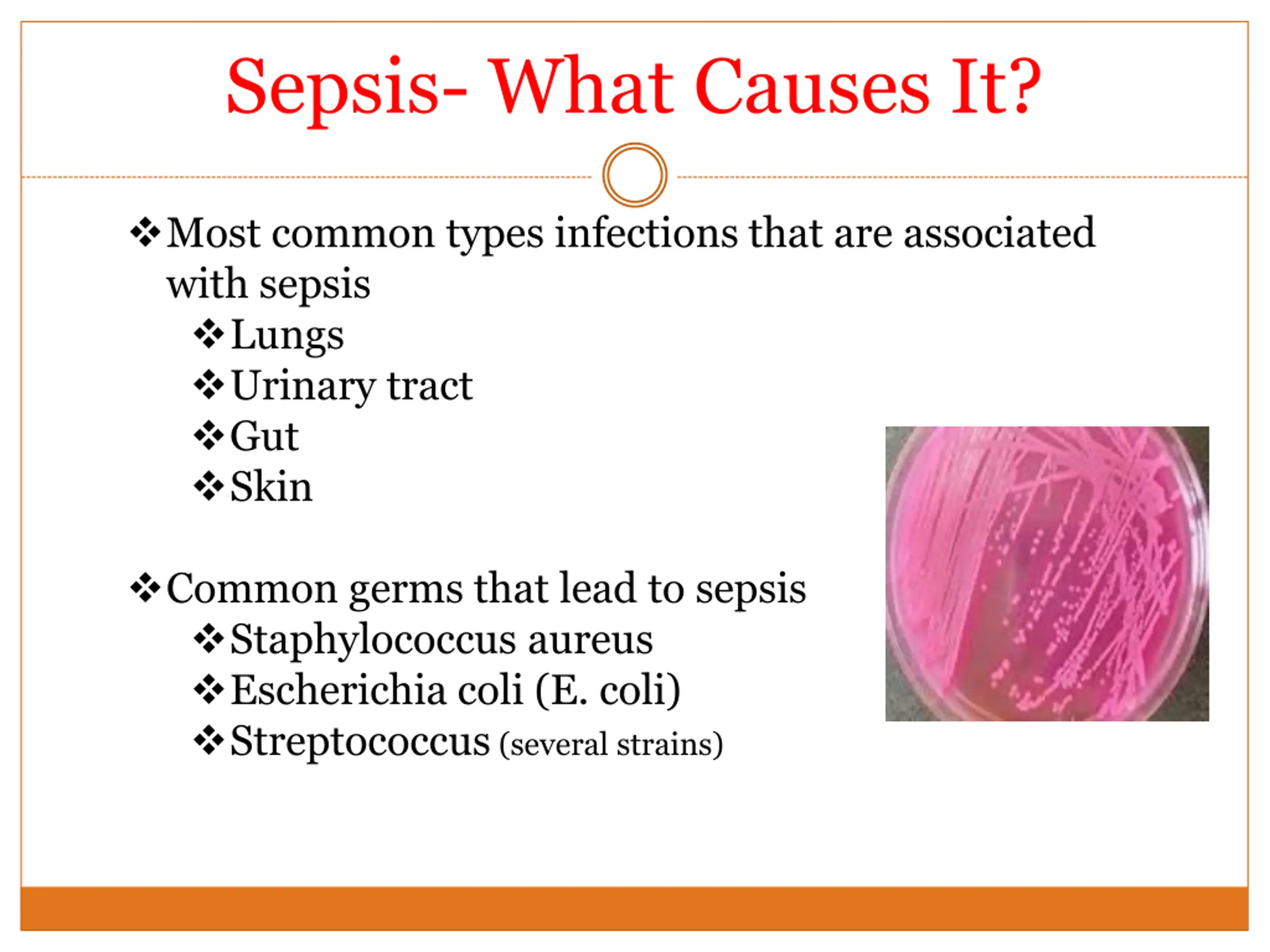 Sepsis- What Causes It?

❖ Most common types infections that are associated with sepsis
❖ Lungs
❖ Urinary tract
❖ Gut
❖ Skin

❖ Common germs that lead to sepsis
❖ Staphylococcus aureus
❖ Escherichia coli (E. coli)
❖ Streptococcus (several strains)